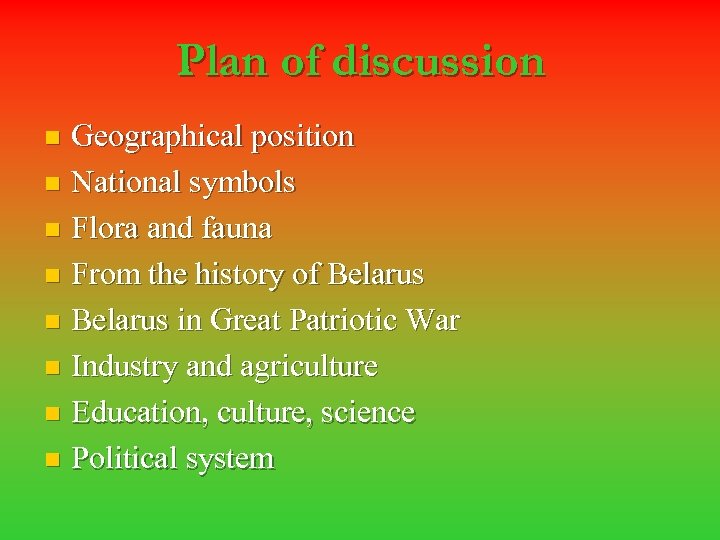 Plan of discussion

- Geographical position
- National symbols
- Flora and fauna
- From the history of Belarus
- Belarus in Great Patriotic War
- Industry and agriculture
- Education, culture, science
- Political system